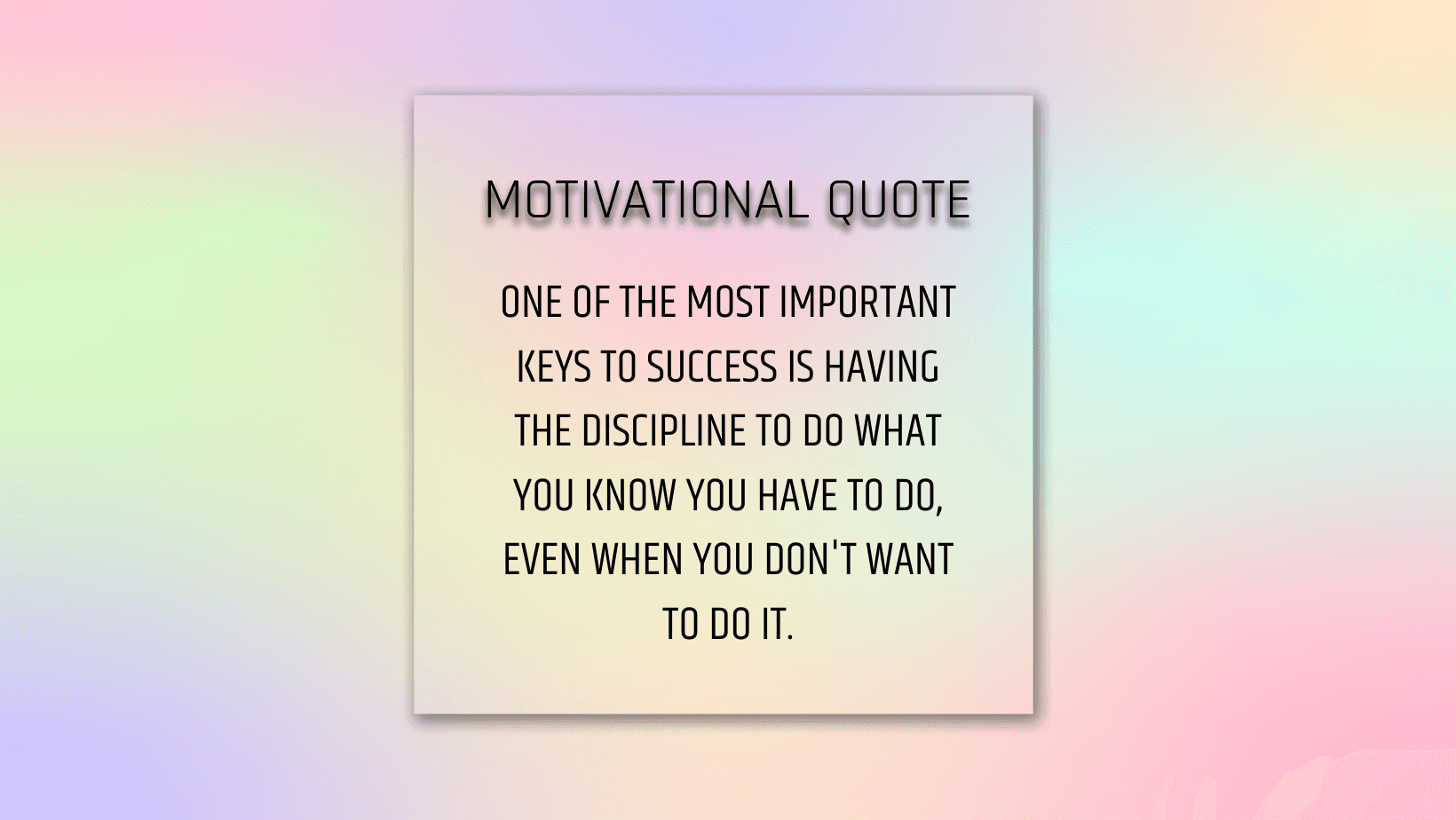 MOTIVATIONAL QUOTE

ONE OF THE MOST IMPORTANT KEYS TO SUCCESS IS HAVING THE DISCIPLINE TO DO WHAT YOU KNOW YOU HAVE TO DO, EVEN WHEN YOU DON'T WANT TO DO IT.